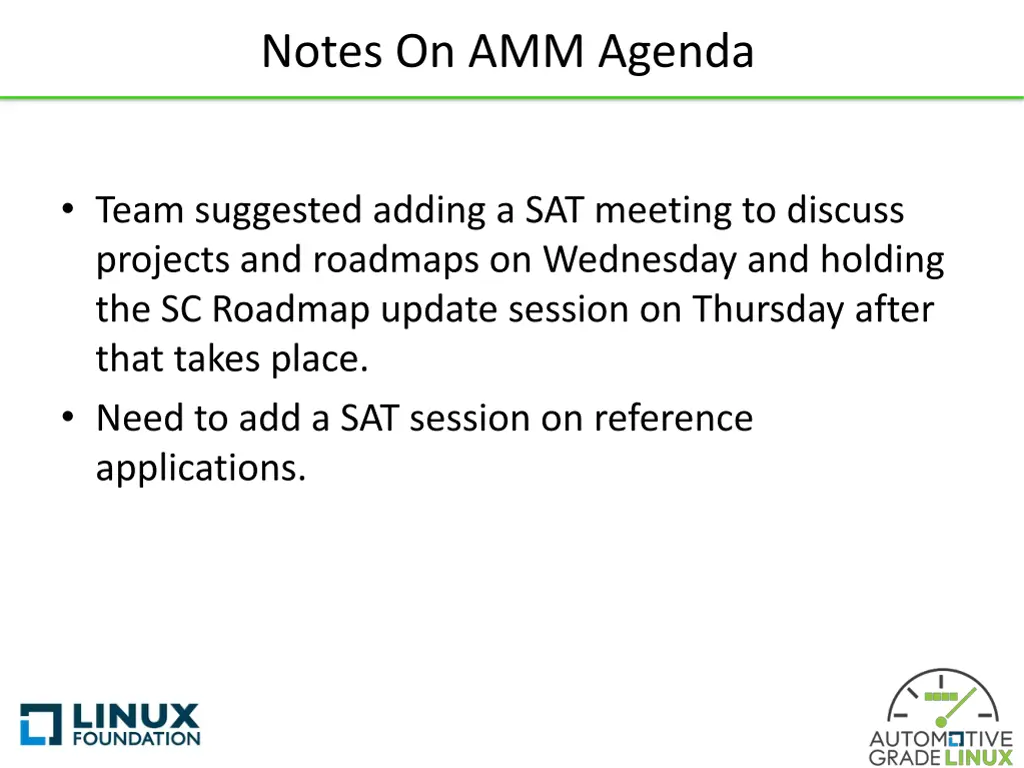 Notes On AMM Agenda

• Team suggested adding a SAT meeting to discuss projects and roadmaps on Wednesday and holding the SC Roadmap update session on Thursday after that takes place.
• Need to add a SAT session on reference applications.

LINUX FOUNDATION

AUTOMOTIVE GRADE LINUX